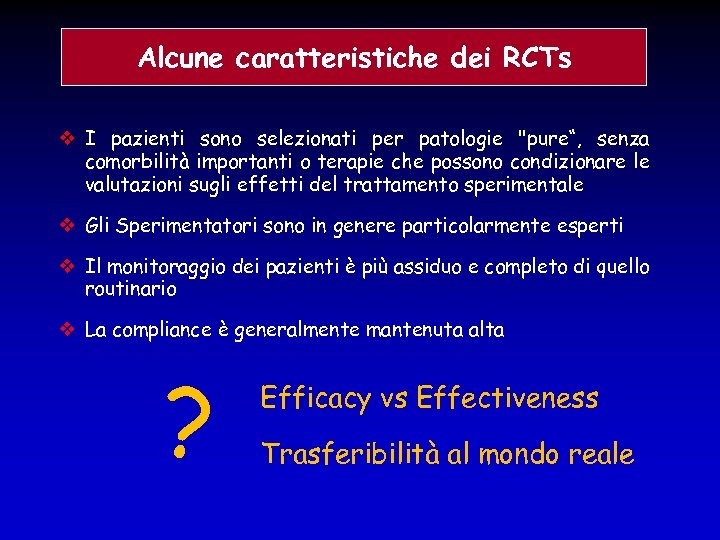 Alcune caratteristiche dei RCTs

❖ I pazienti sono selezionati per patologie "pure“, senza comorbilità importanti o terapie che possono condizionare le valutazioni sugli effetti del trattamento sperimentale

❖ Gli Sperimentatori sono in genere particolarmente esperti

❖ Il monitoraggio dei pazienti è più assiduo e completo di quello routinario

❖ La compliance è generalmente mantenuta alta

?

Efficacy vs Effectiveness

Trasferibilità al mondo reale